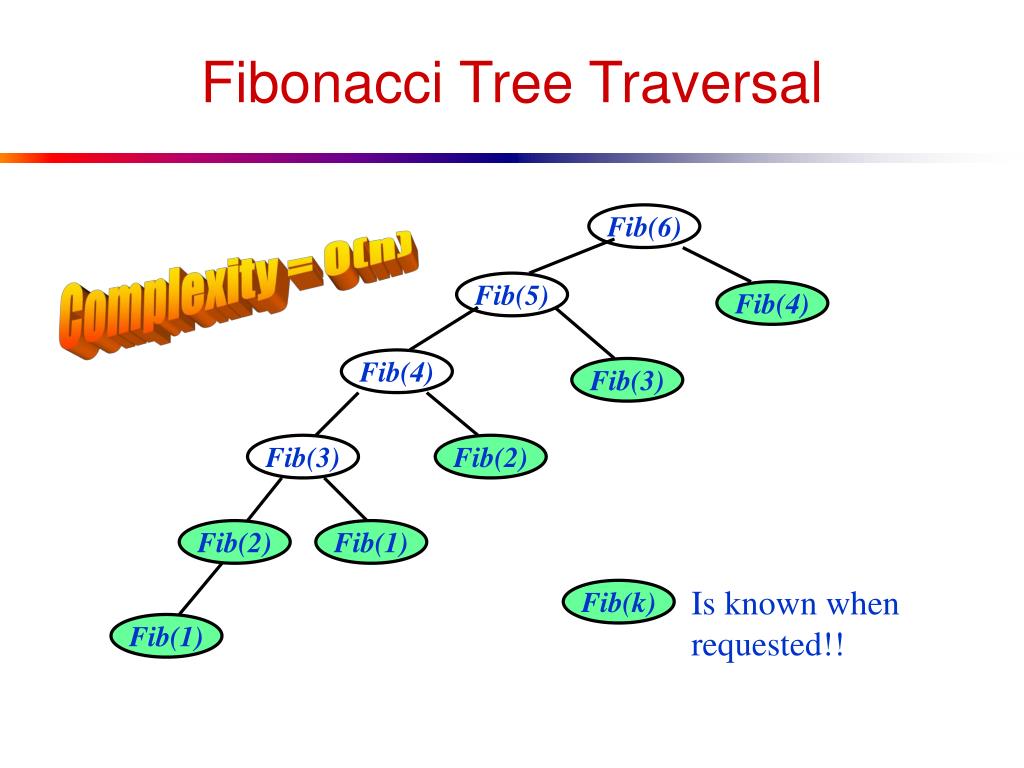 Fibonacci Tree Traversal

Complexity = O(n)

Fib(6)

Fib(5)

Fib(4)

Fib(4)

Fib(3)

Fib(3)

Fib(2)

Fib(2)

Fib(1)

Fib(1)

Fib(k) Is known when requested!!